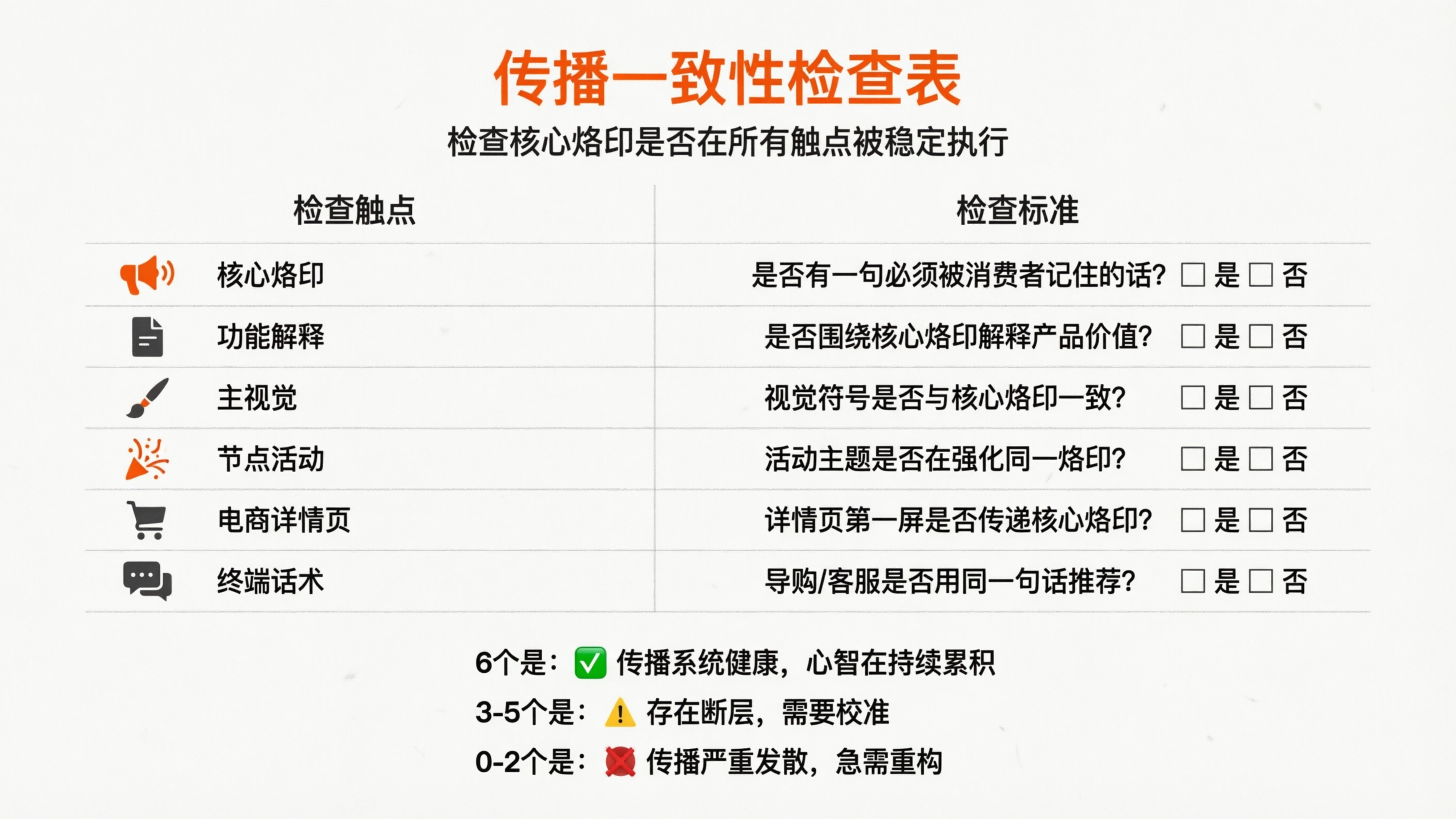 传播一致性检查表

检查核心烙印是否在所有触点被稳定执行

| 检查触点 | 检查标准 |
|---|---|
| 核心烙印 | 是否有一句必须被消费者记住的话? □ 是 □ 否 |
| 功能解释 | 是否围绕核心烙印解释产品价值? □ 是 □ 否 |
| 主视觉 | 视觉符号是否与核心烙印一致? □ 是 □ 否 |
| 节点活动 | 活动主题是否在强化同一烙印? □ 是 □ 否 |
| 电商详情页 | 详情页第一屏是否传递核心烙印? □ 是 □ 否 |
| 终端话术 | 导购/客服是否用同一句话推荐? □ 是 □ 否 |

6个是: ✅ 传播系统健康，心智在持续累积

3-5个是: ⚠️ 存在断层，需要校准

0-2个是: ❌ 传播严重发散，急需重构